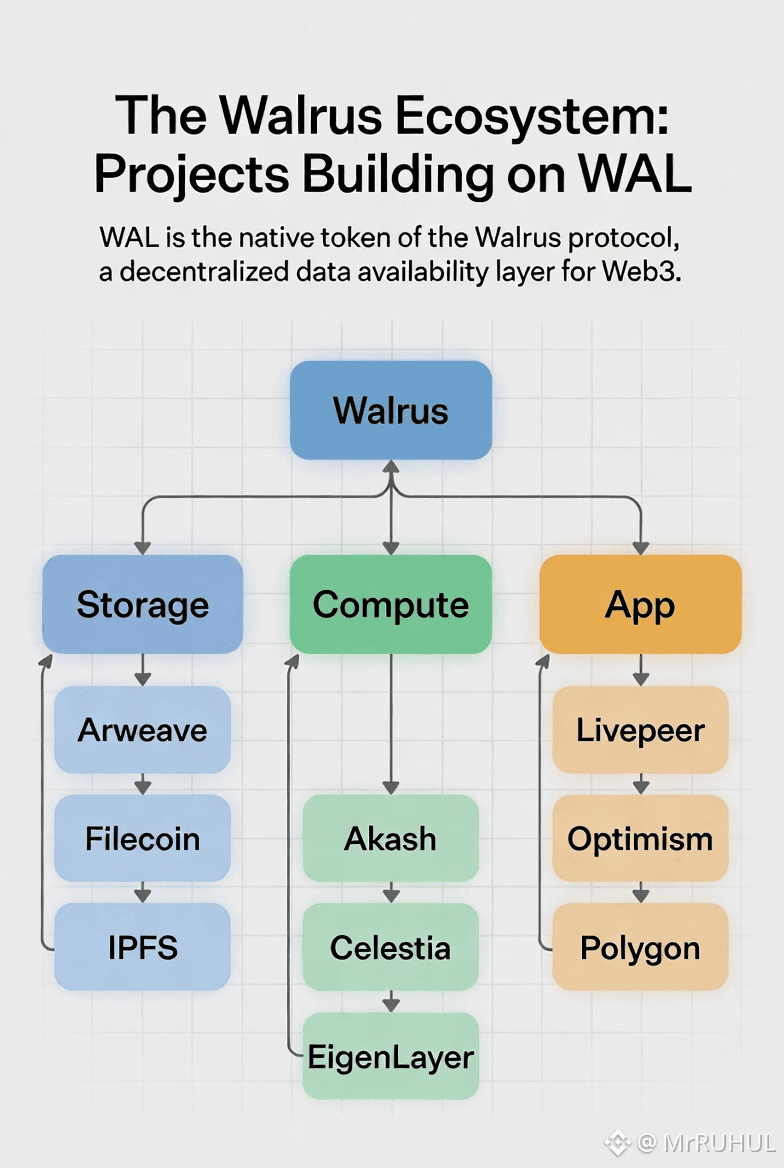 The Walrus Ecosystem: Projects Building on WAL

WAL is the native token of the Walrus protocol, a decentralized data availability layer for Web3.

Walrus

Storage

Arweave

Filecoin

IPFS

Compute

Akash

Celestia

EigenLayer

App

Livepeer

Optimism

Polygon

@ MrRUHUL